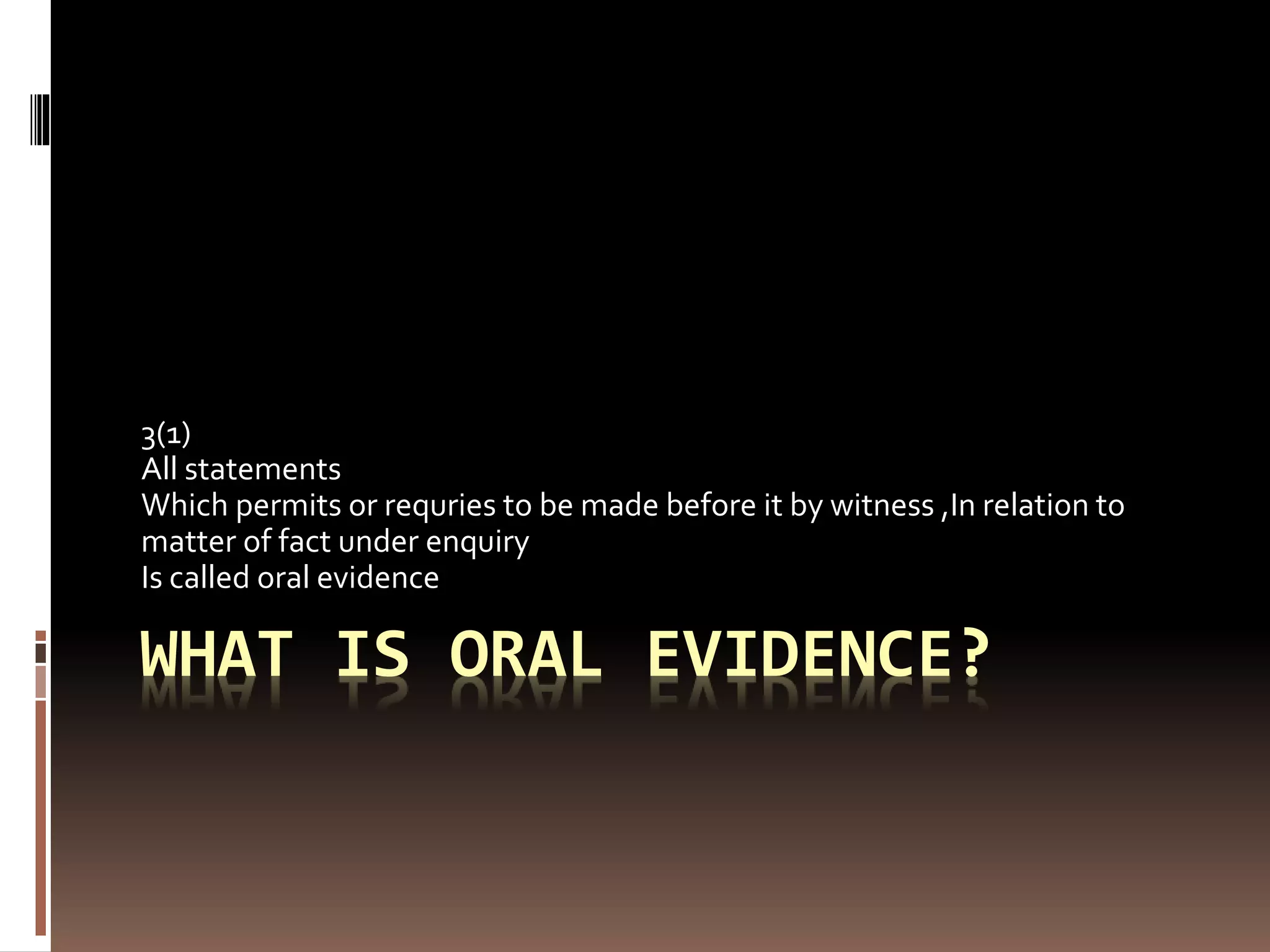 3(1)
All statements
Which permits or requries to be made before it by witness ,In relation to matter of fact under enquiry
Is called oral evidence

WHAT IS ORAL EVIDENCE?